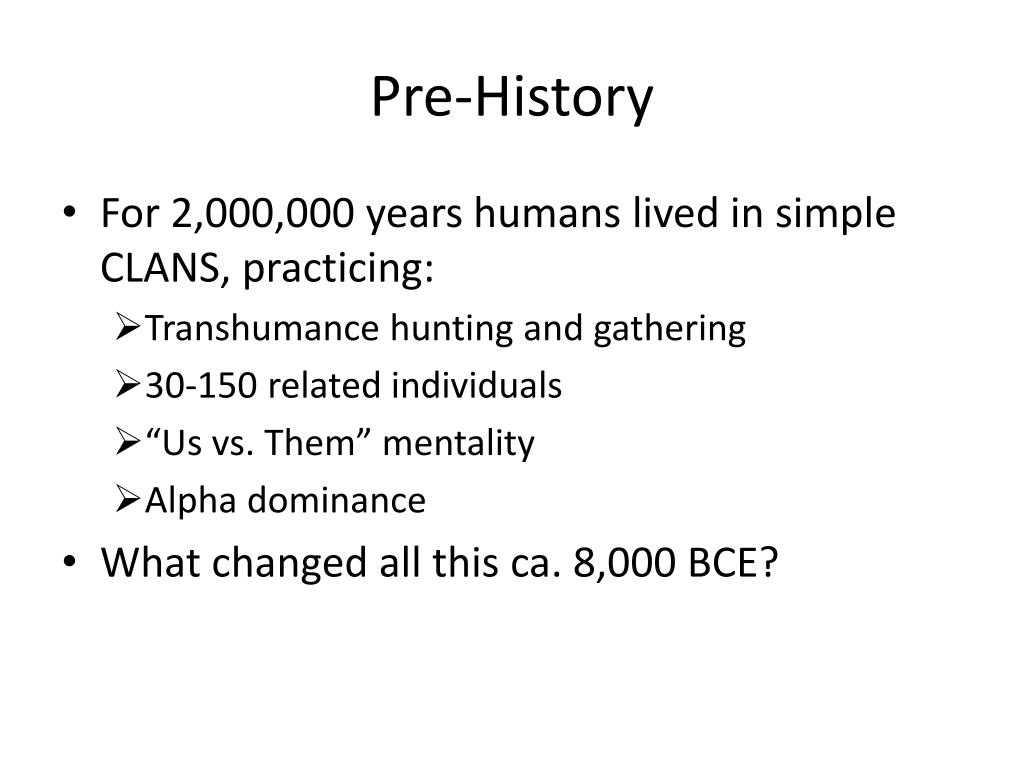 Pre-History

• For 2,000,000 years humans lived in simple CLANS, practicing:
  ➢ Transhumance hunting and gathering
  ➢ 30-150 related individuals
  ➢ “Us vs. Them” mentality
  ➢ Alpha dominance
• What changed all this ca. 8,000 BCE?